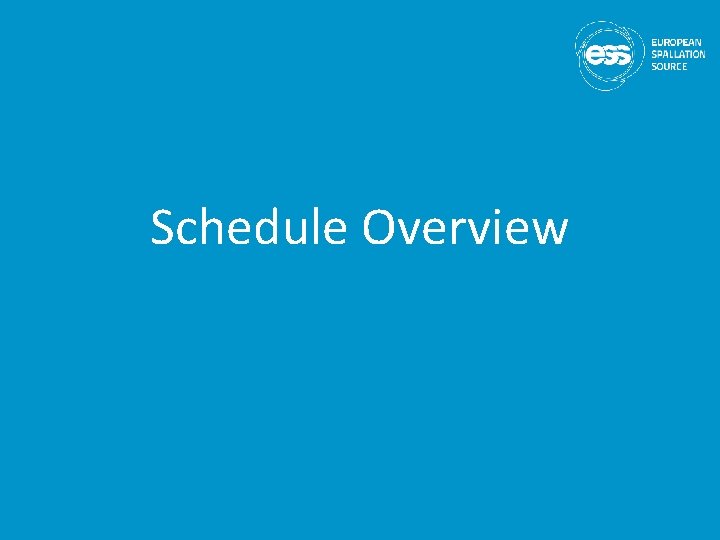 ess EUROPEAN SPALLATION SOURCE

Schedule Overview